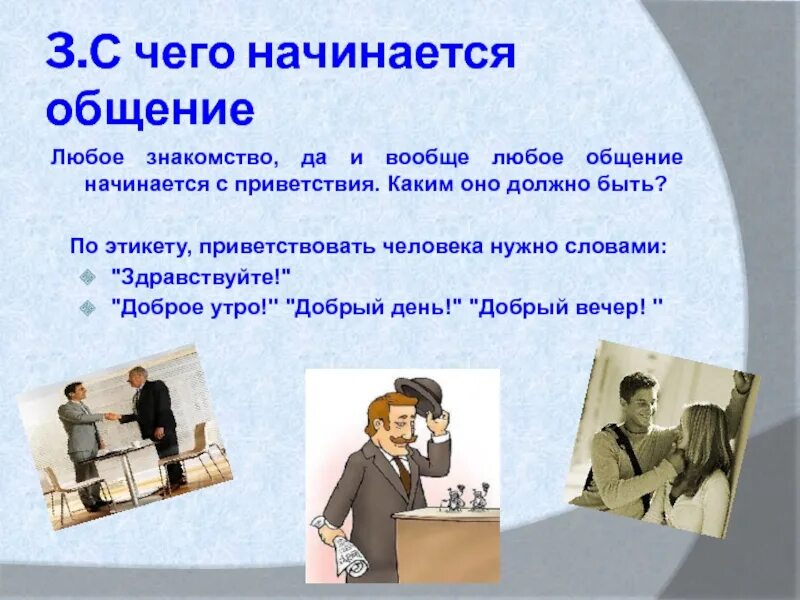 3.С чего начинается общение

Любое знакомство, да и вообще любое общение начинается с приветствия. Каким оно должно быть?

По этикету, приветствовать человека нужно словами:
"Здравствуйте!"
"Доброе утро!" "Добрый день!" "Добрый вечер! "